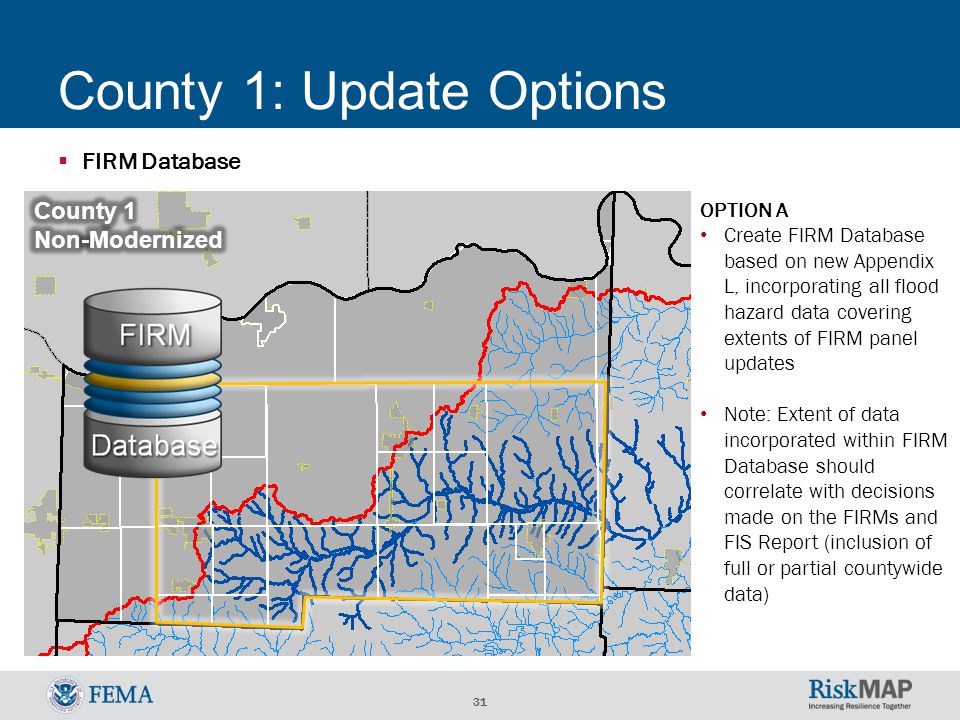 County 1: Update Options

▪ FIRM Database

County 1
Non-Modernized

FIRM

Database

OPTION A

• Create FIRM Database based on new Appendix L, incorporating all flood hazard data covering extents of FIRM panel updates

• Note: Extent of data incorporated within FIRM Database should correlate with decisions made on the FIRMs and FIS Report (inclusion of full or partial countywide data)

FEMA

31

RiskMAP
Increasing Resilience Together